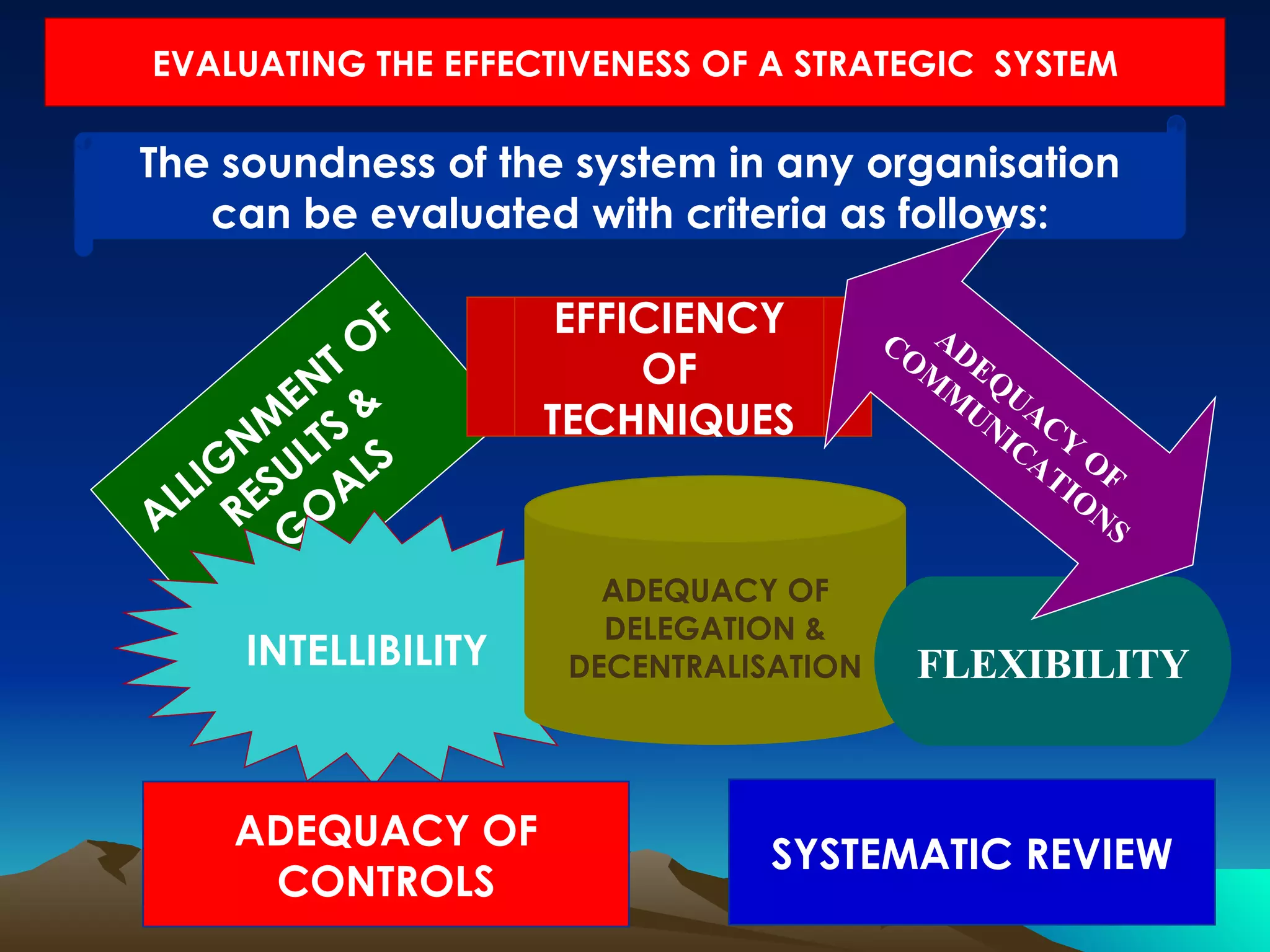 EVALUATING THE EFFECTIVENESS OF A STRATEGIC SYSTEM

The soundness of the system in any organisation can be evaluated with criteria as follows:

ALLIGNMENT OF RESULTS & GOALS

EFFICIENCY OF TECHNIQUES

ADEQUACY OF COMMUNICATIONS

INTELLIBILITY

ADEQUACY OF DELEGATION & DECENTRALISATION

FLEXIBILITY

ADEQUACY OF CONTROLS

SYSTEMATIC REVIEW